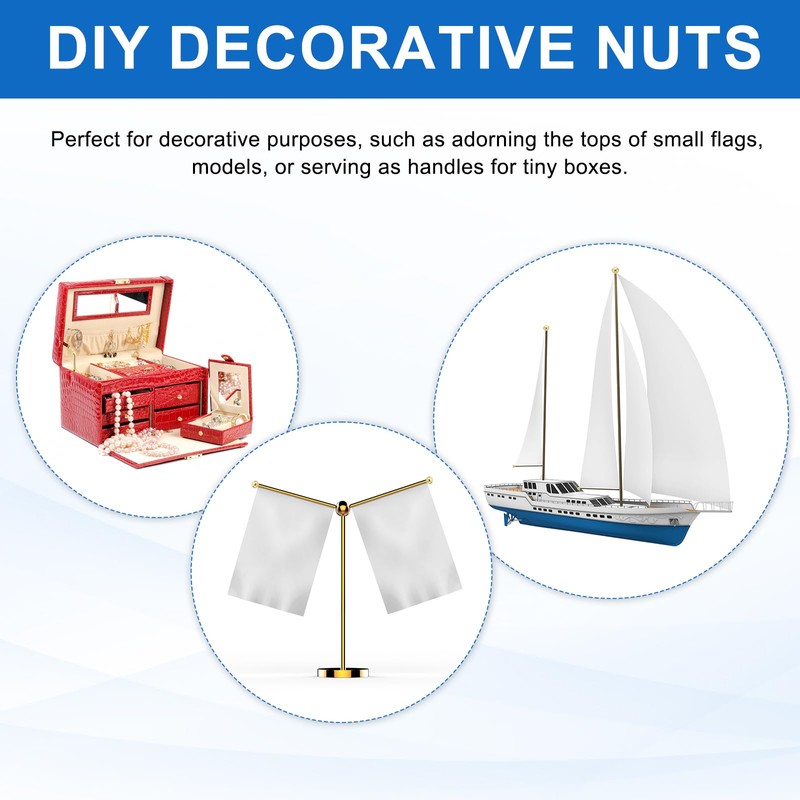 DIY DECORATIVE NUTS

Perfect for decorative purposes, such as adorning the tops of small flags, models, or serving as handles for tiny boxes.